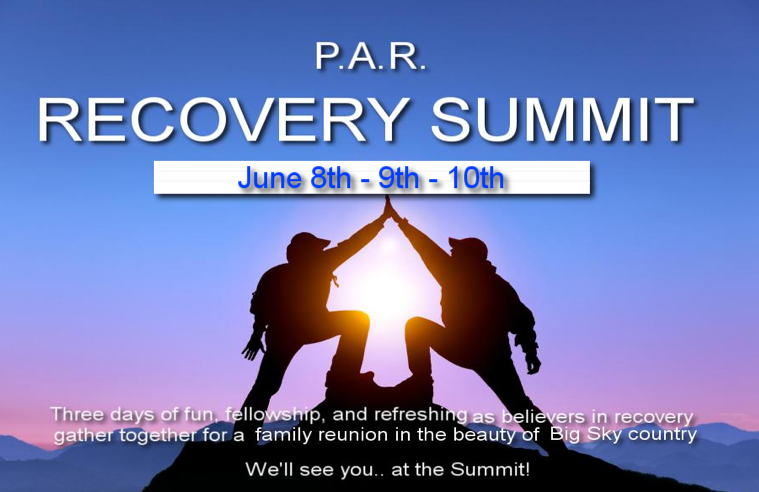 P.A.R.

RECOVERY SUMMIT

June 8th - 9th - 10th

Three days of fun, fellowship, and refreshing as believers in recovery gather together for a family reunion in the beauty of Big Sky country

We'll see you.. at the Summit!